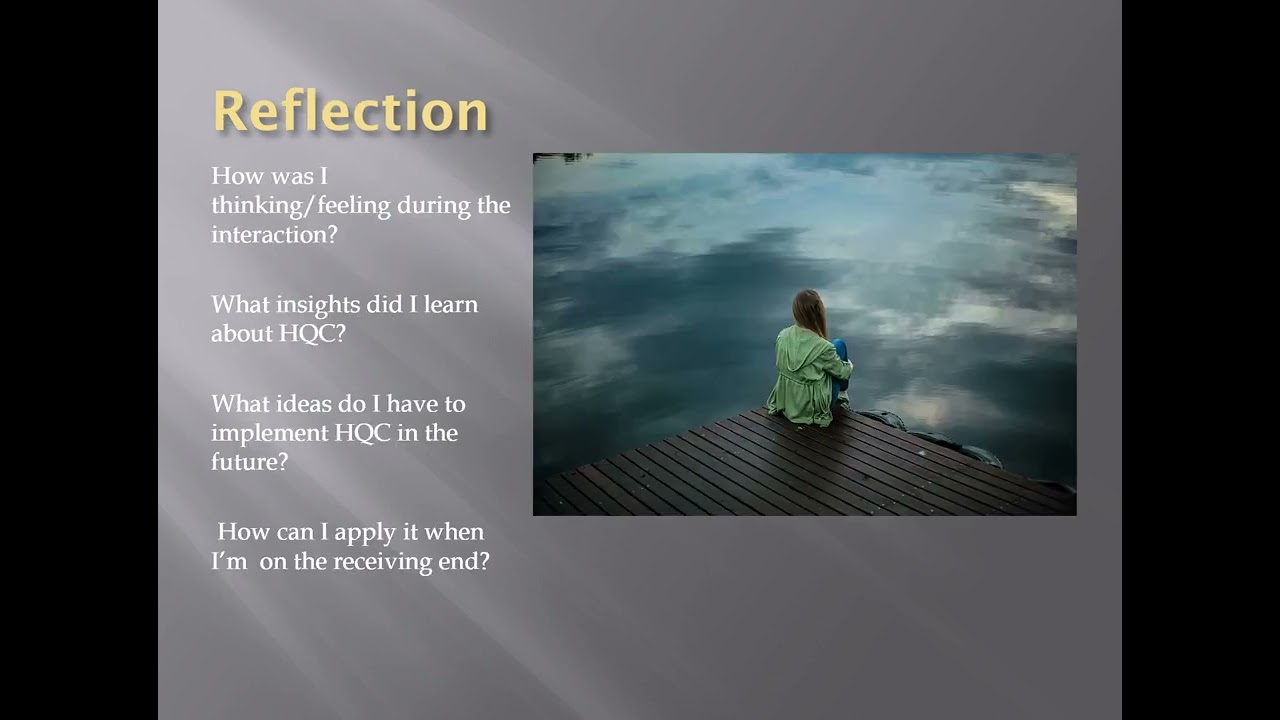 Reflection

How was I thinking/feeling during the interaction?

What insights did I learn about HQC?

What ideas do I have to implement HQC in the future?

How can I apply it when I'm on the receiving end?